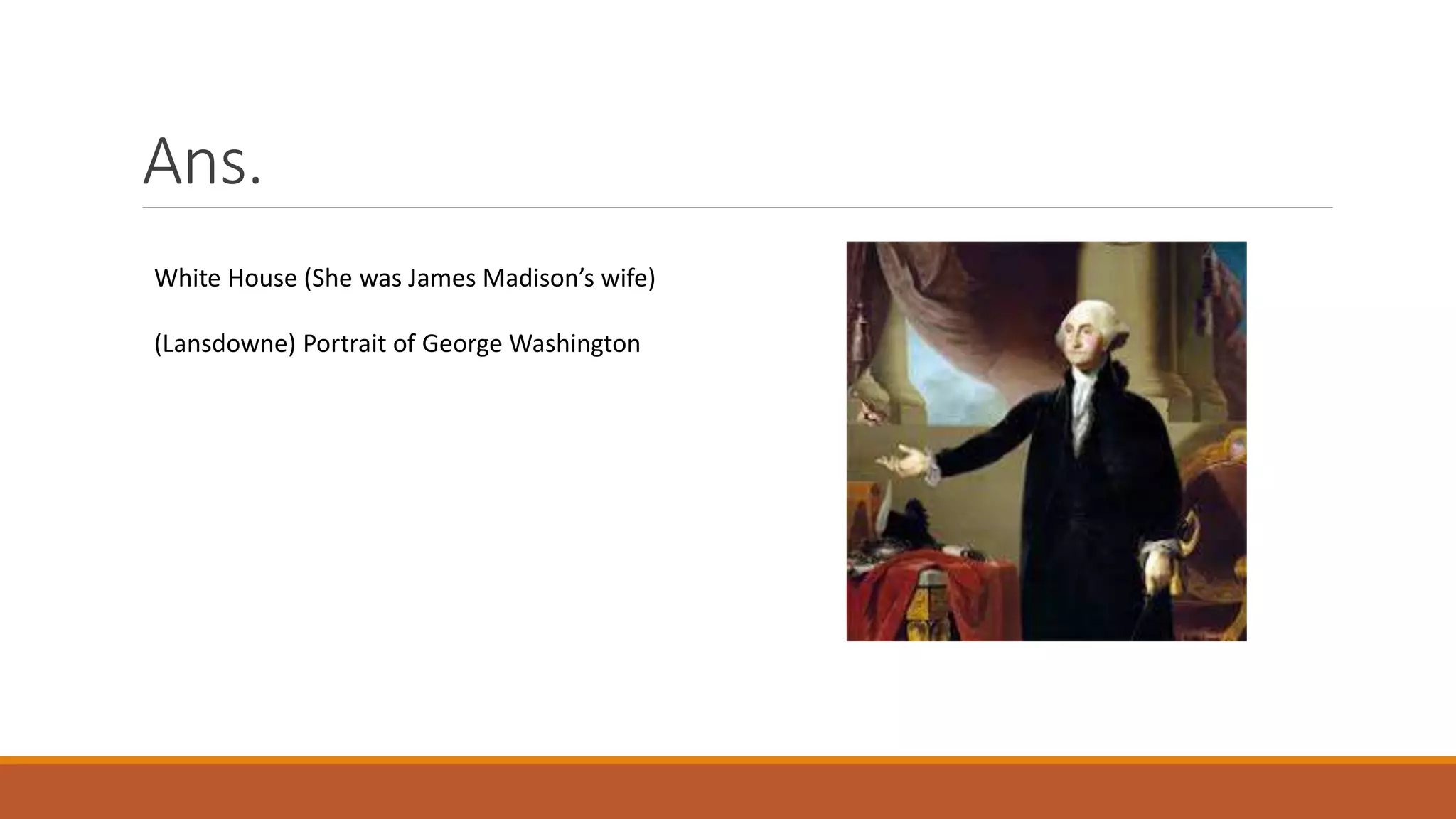 Ans.

White House (She was James Madison’s wife)

(Lansdowne) Portrait of George Washington